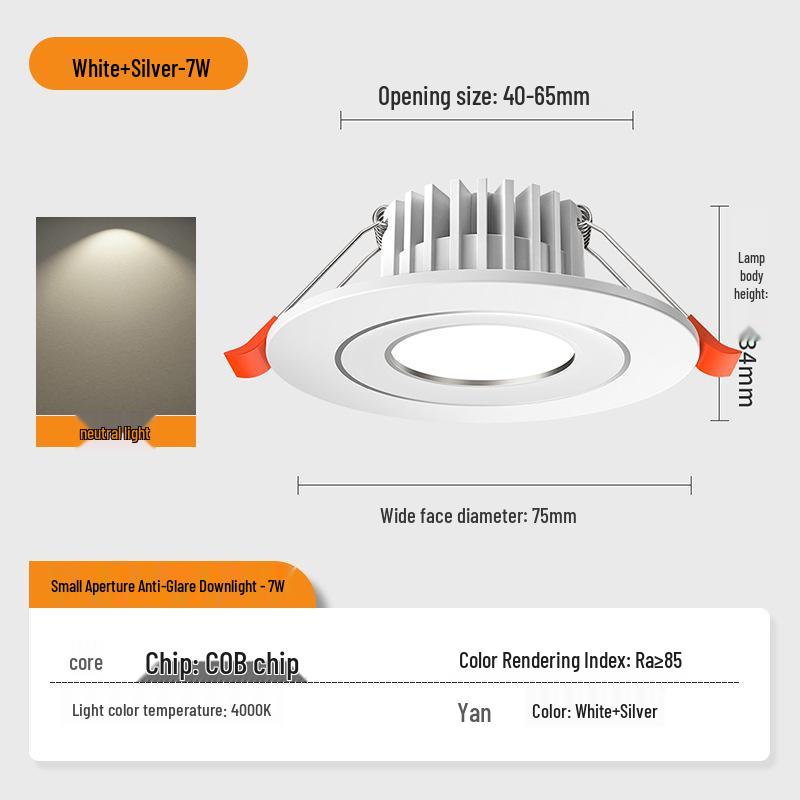 White+Silver-7W

Opening size: 40-65mm

Lamp body height:

34mm

neutral light

Wide face diameter: 75mm

Small Aperture Anti-Glare Downlight - 7W

core Chip: COB chip

Color Rendering Index: Ra≥85

Light color temperature: 4000K

Yan Color: White+Silver